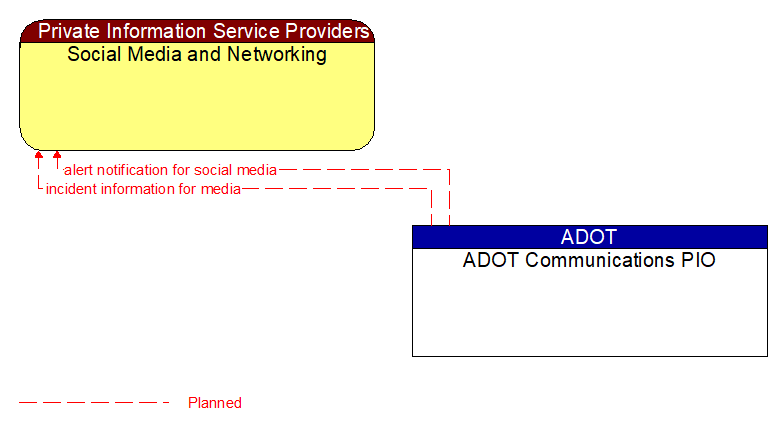 Private Information Service Providers
Social Media and Networking

alert notification for social media
incident information for media

ADOT
ADOT Communications PIO

Planned